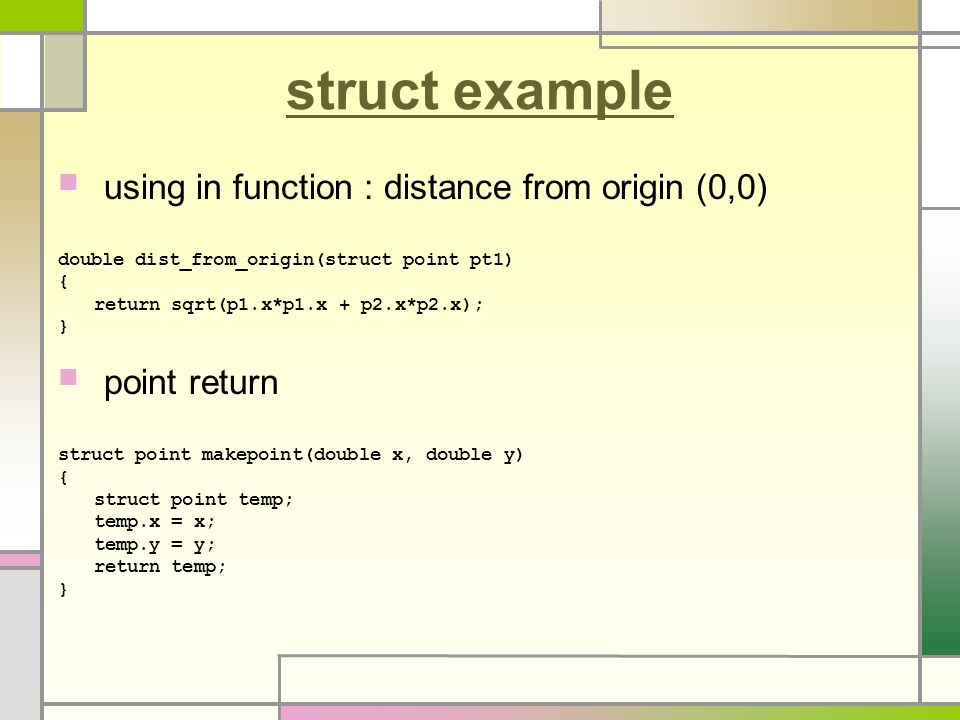 struct example

using in function : distance from origin (0,0)

double dist_from_origin(struct point pt1)
{
return sqrt(p1.x*p1.x + p2.x*p2.x);
}

point return

struct point makepoint(double x, double y)
{
struct point temp;
temp.x = x;
temp.y = y;
return temp;
}